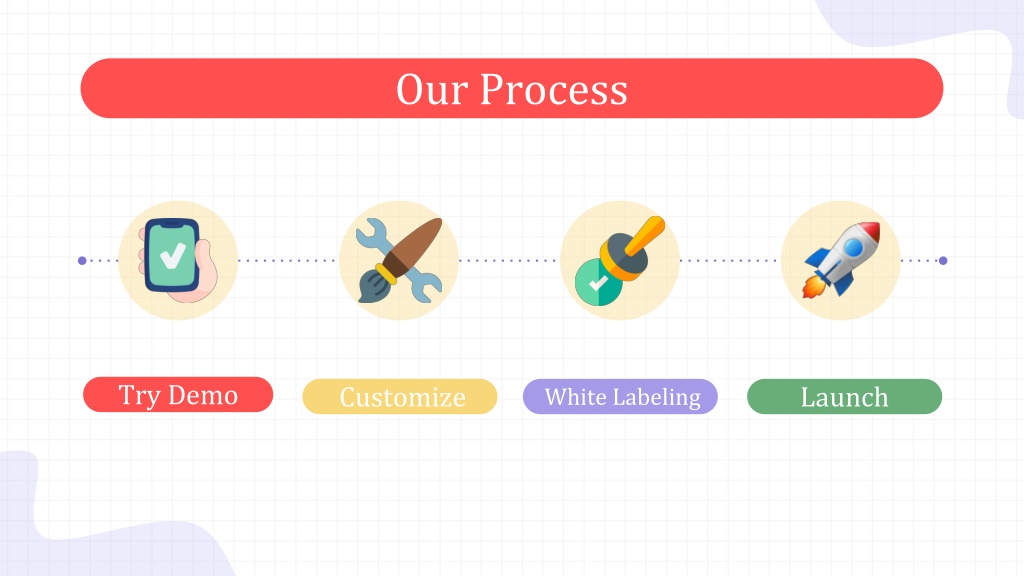 Our Process

Try Demo

Customize

White Labeling

Launch